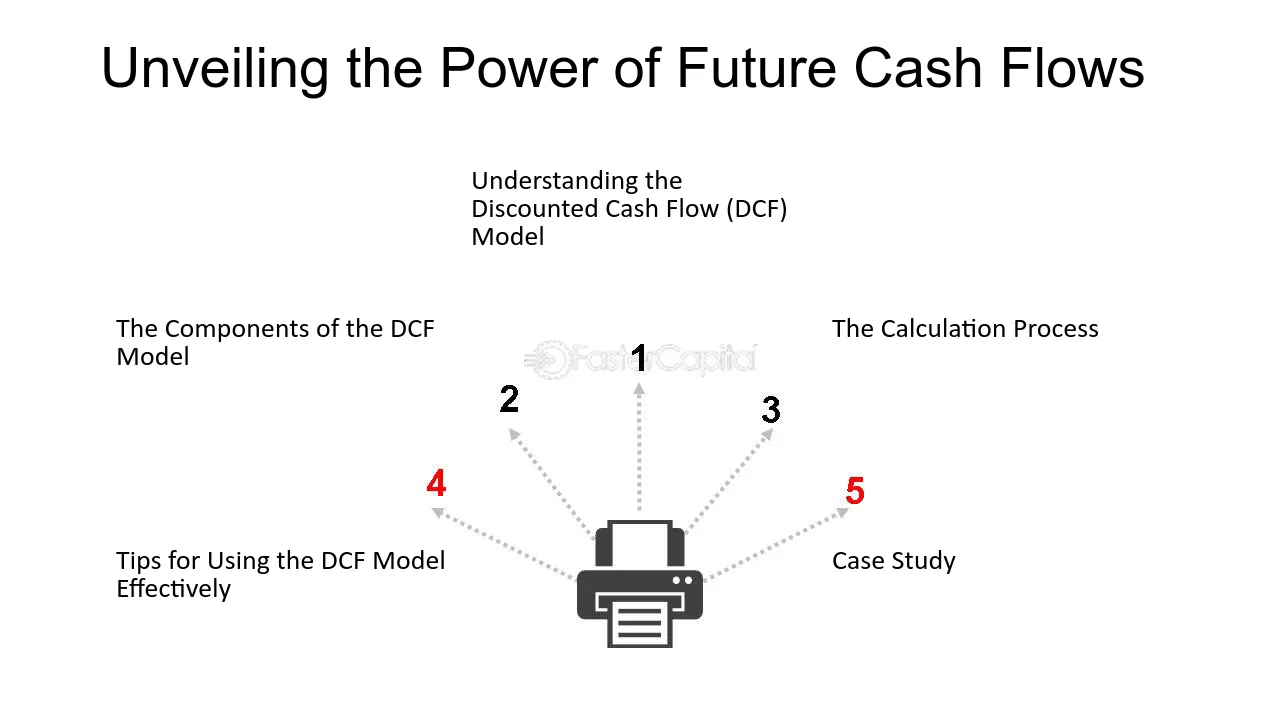 Unveiling the Power of Future Cash Flows

Understanding the Discounted Cash Flow (DCF) Model

The Components of the DCF Model

The Calculation Process

1

2

3

4

5

Tips for Using the DCF Model Effectively

Case Study

FasterCapital